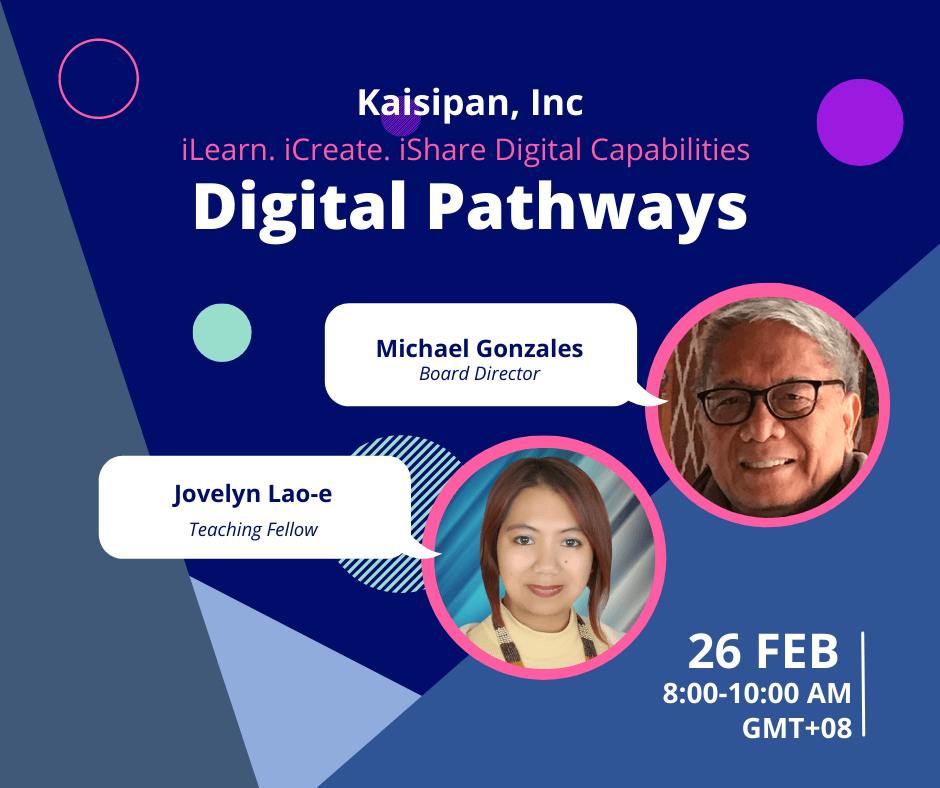 Kaisipan, Inc

iLearn. iCreate. iShare Digital Capabilities

Digital Pathways

Michael Gonzales
Board Director

Jovelyn Lao-e
Teaching Fellow

26 FEB
8:00-10:00 AM
GMT+08